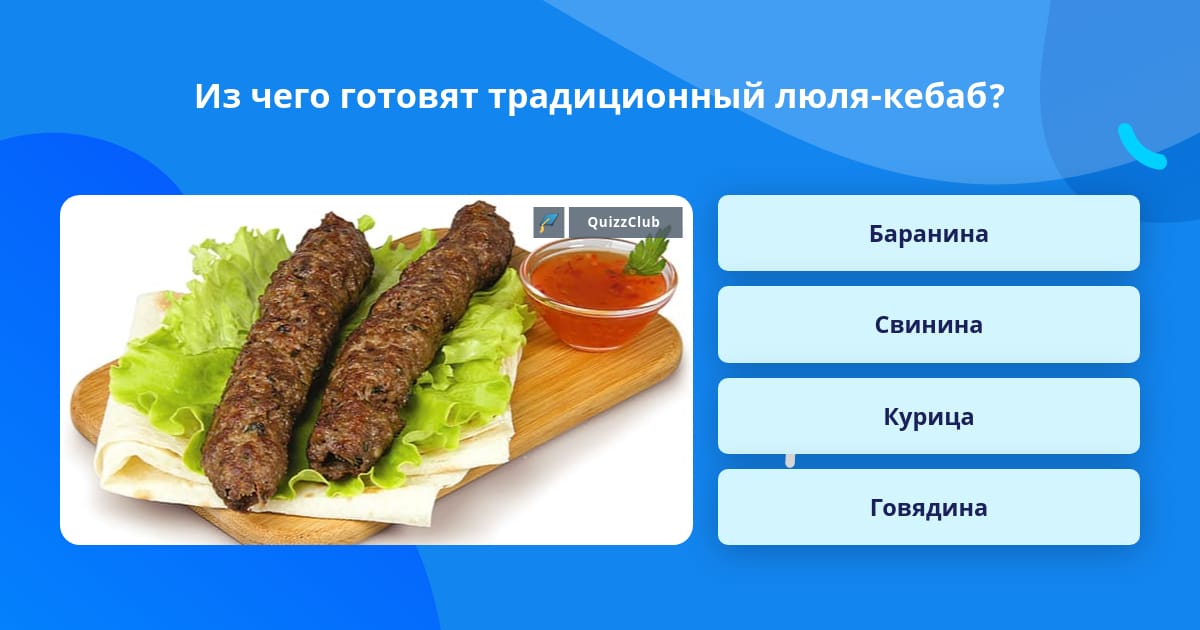 Из чего готовят традиционный люля-кебаб?

QuizzClub

Баранина

Свинина

Курица

Говядина